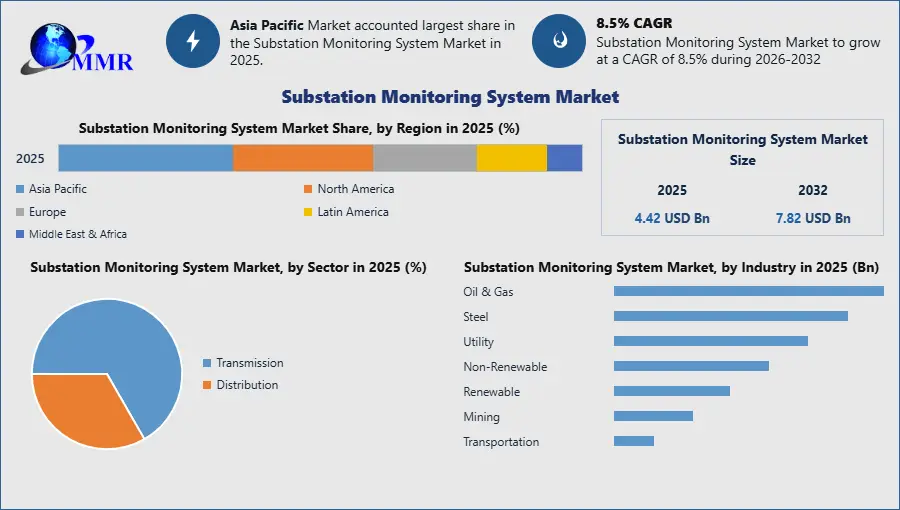 MMR

Asia Pacific Market accounted largest share in the Substation Monitoring System Market in 2025.

8.5% CAGR
Substation Monitoring System Market to grow at a CAGR of 8.5% during 2026-2032

Substation Monitoring System Market

Substation Monitoring System Market Share, by Region in 2025 (%)

2025

Asia Pacific
North America
Europe
Latin America
Middle East & Africa

Substation Monitoring System Market Size

| 2025 | 2032 |
|---|---|
| 4.42 USD Bn | 7.82 USD Bn |

Substation Monitoring System Market, by Sector in 2025 (%)

Transmission
Distribution

Substation Monitoring System Market, by Industry in 2025 (Bn)

Oil & Gas
Steel
Utility
Non-Renewable
Renewable
Mining
Transportation